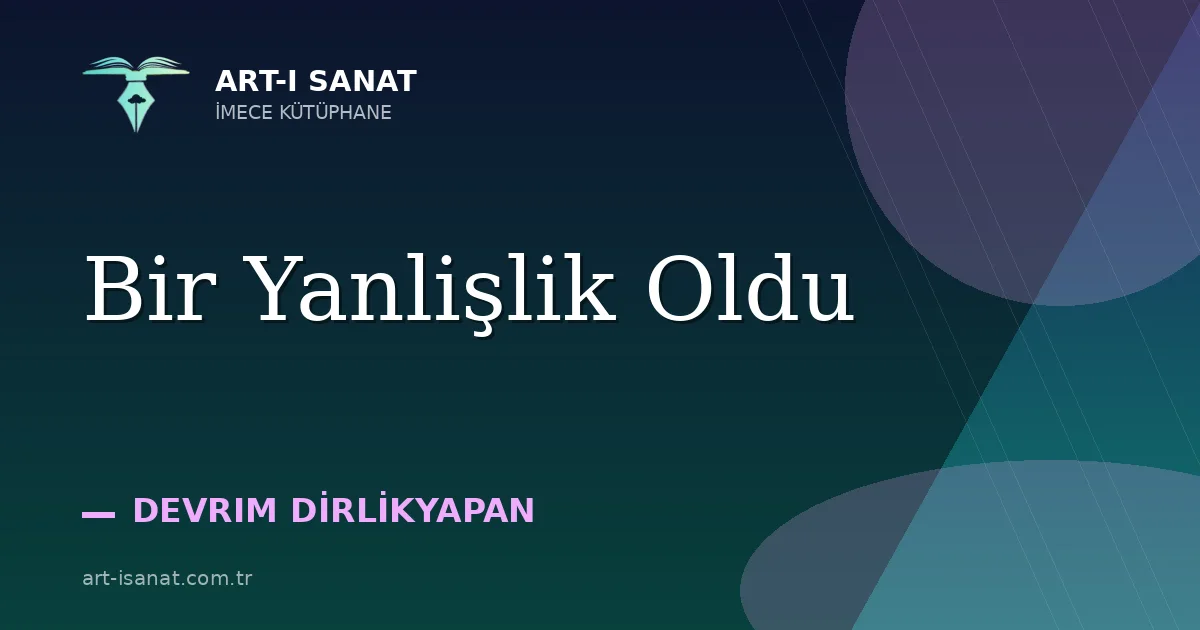 ART-I SANAT
İMECE KÜTÜPHANE

Bir Yanlişlik Oldu

— DEVRIM DİRLİKYAPAN

art-isanat.com.tr